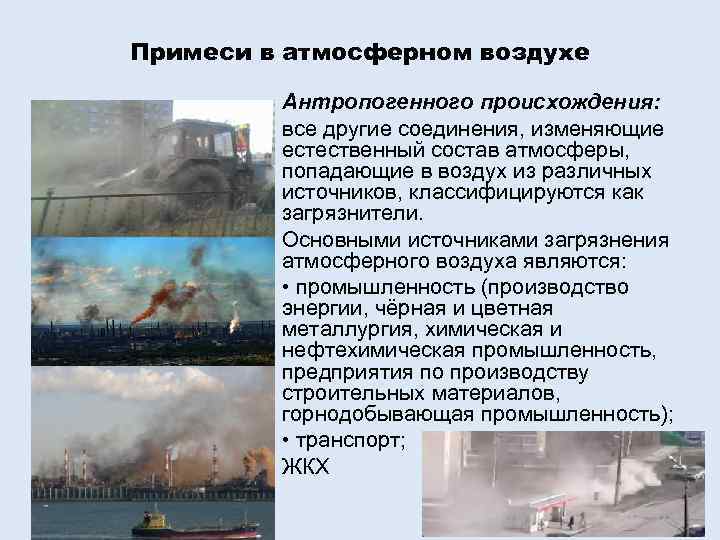 Примеси в атмосферном воздухе

Антропогенного происхождения:
все другие соединения, изменяющие естественный состав атмосферы, попадающие в воздух из различных источников, классифицируются как загрязнители.

Основными источниками загрязнения атмосферного воздуха являются:
• промышленность (производство энергии, чёрная и цветная металлургия, химическая и нефтехимическая промышленность, предприятия по производству строительных материалов, горнодобывающая промышленность);
• транспорт;
ЖКХ